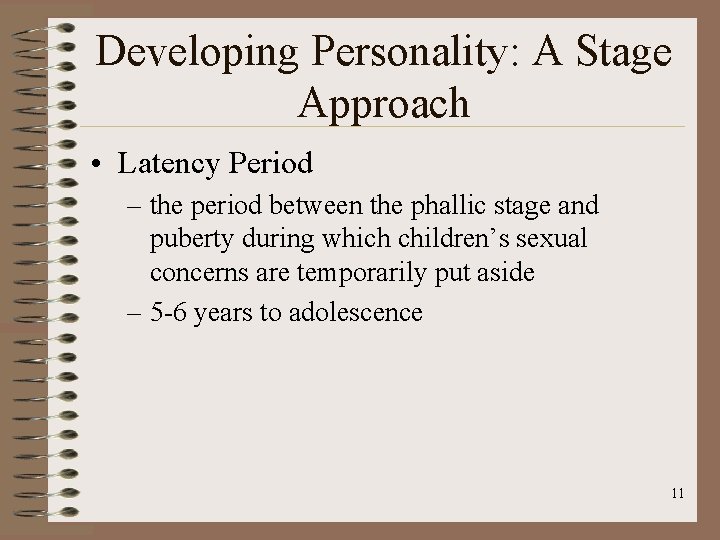 Developing Personality: A Stage Approach

• Latency Period
– the period between the phallic stage and puberty during which children’s sexual concerns are temporarily put aside
– 5-6 years to adolescence

11